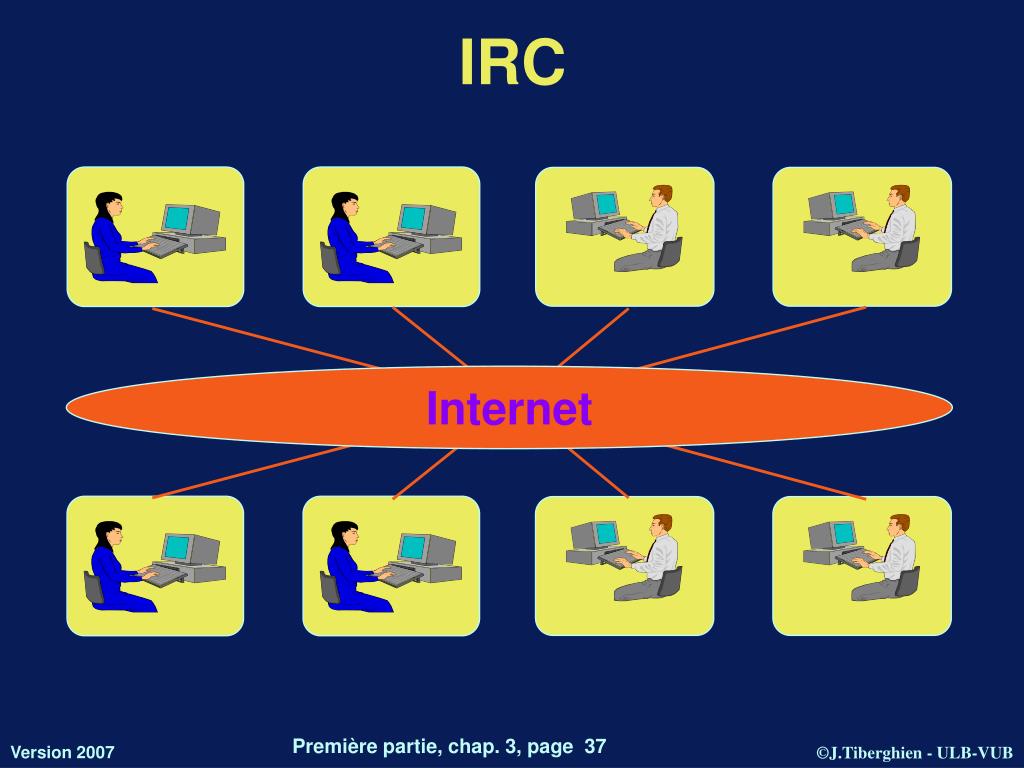 IRC

Internet

Version 2007

Première partie, chap. 3, page 37

©J.Tiberghien - ULB-VUB